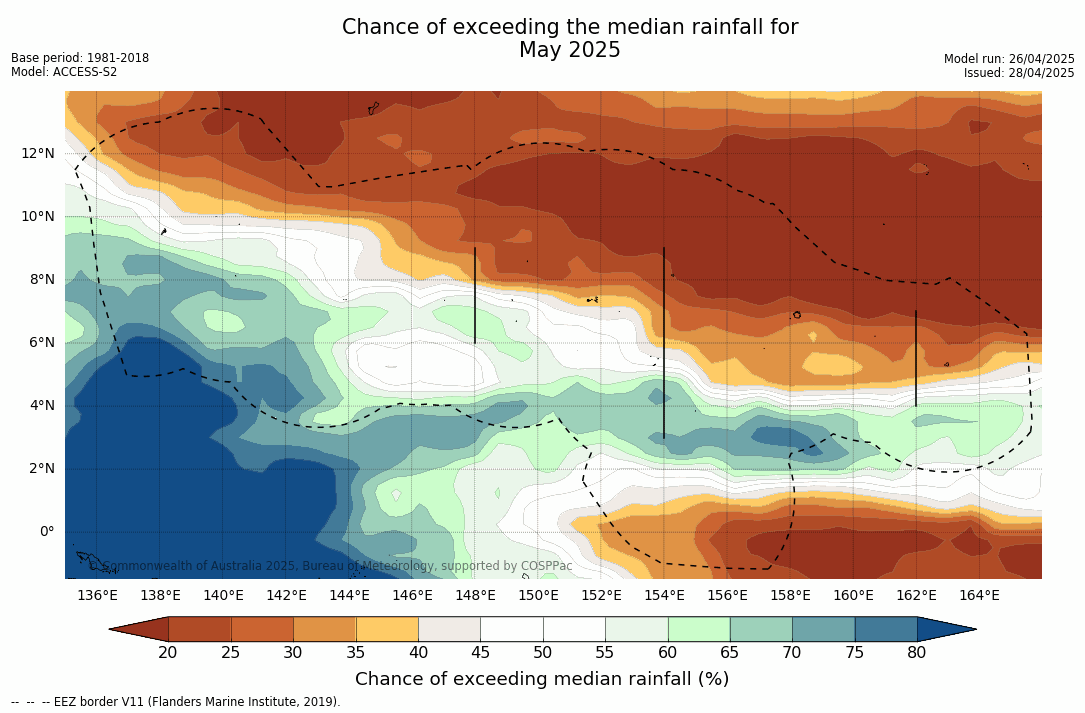 Chance of exceeding the median rainfall for May 2025

Base period: 1981-2018
Model: ACCESS-S2

Model run: 26/04/2025
Issued: 28/04/2025

12°N
10°N
8°N
6°N
4°N
2°N
0°

© Commonwealth of Australia 2025, Bureau of Meteorology, supported by COSPPac

136°E 138°E 140°E 142°E 144°E 146°E 148°E 150°E 152°E 154°E 156°E 158°E 160°E 162°E 164°E

20 25 30 35 40 45 50 55 60 65 70 75 80

Chance of exceeding median rainfall (%)

-- -- -- EEZ border V11 (Flanders Marine Institute, 2019).